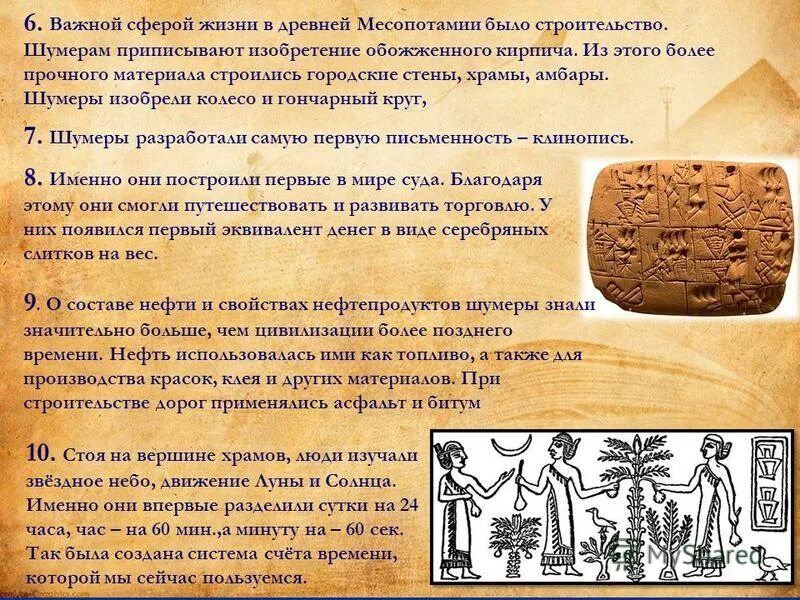 6. Важной сферой жизни в древней Месопотамии было строительство. Шумерам приписывают изобретение обожженного кирпича. Из этого более прочного материала строились городские стены, храмы, амбары. Шумеры изобрели колесо и гончарный круг,

7. Шумеры разработали самую первую письменность – клинопись.

8. Именно они построили первые в мире суда. Благодаря этому они смогли путешествовать и развивать торговлю. У них появился первый эквивалент денег в виде серебряных слитков на вес.

9. О составе нефти и свойствах нефтепродуктов шумеры знали значительно больше, чем цивилизации более позднего времени. Нефть использовалась ими как топливо, а также для производства красок, клея и других материалов. При строительстве дорог применялись асфальт и битум

10. Стоя на вершине храмов, люди изучали звёздное небо, движение Луны и Солнца. Именно они впервые разделили сутки на 24 часа, час – на 60 мин.,а минуту на – 60 сек. Так была создана система счёта времени, которой мы сейчас пользуемся.

MyShared